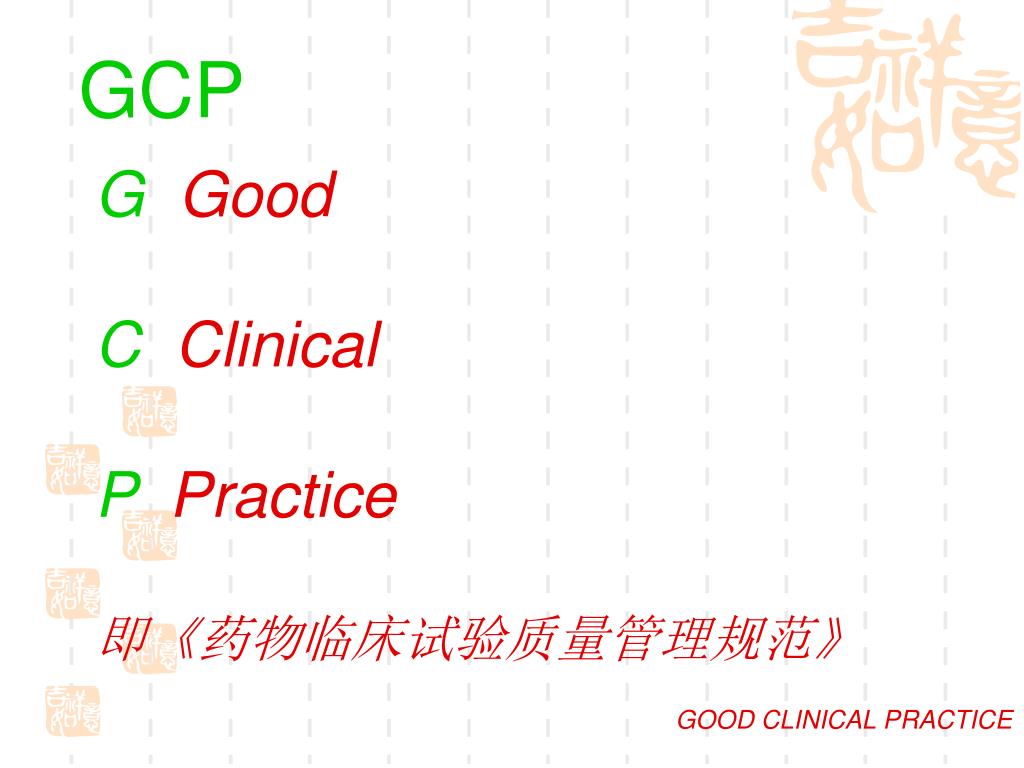 GCP

G Good

C Clinical

P Practice

即《药物临床试验质量管理规范》

GOOD CLINICAL PRACTICE